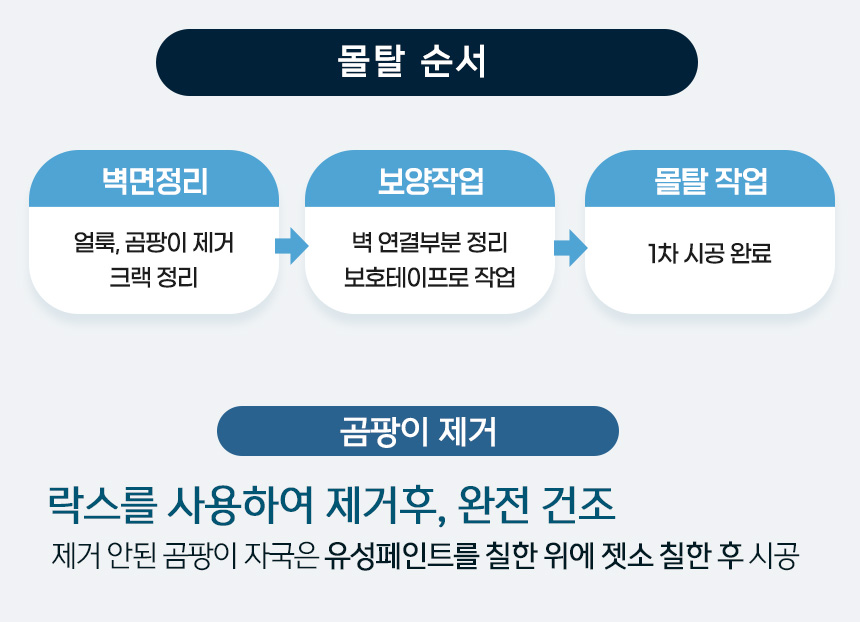 몰탈 순서

벽면정리

얼룩, 곰팡이 제거
크랙 정리

보양작업

벽 연결부분 정리
보호테이프로 작업

몰탈 작업

1차 시공 완료

곰팡이 제거

락스를 사용하여 제거후, 완전 건조

제거 안된 곰팡이 자국은 유성페인트를 칠한 위에 젯소 칠한 후 시공